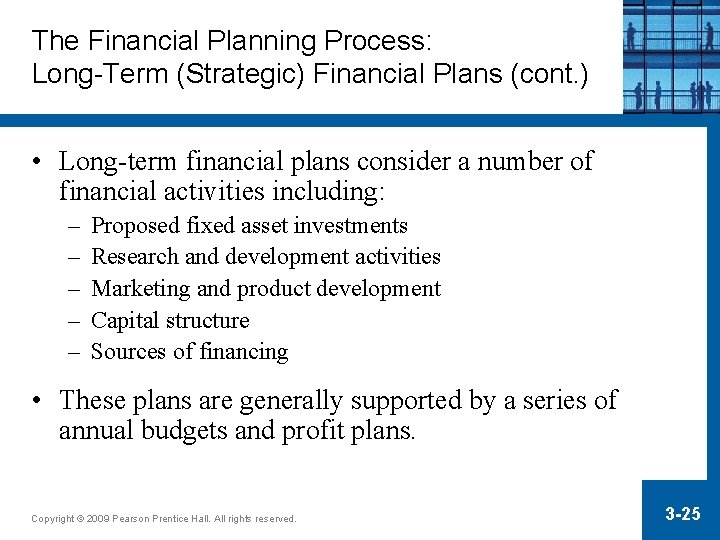 The Financial Planning Process:
Long-Term (Strategic) Financial Plans (cont.)

• Long-term financial plans consider a number of financial activities including:
– Proposed fixed asset investments
– Research and development activities
– Marketing and product development
– Capital structure
– Sources of financing

• These plans are generally supported by a series of annual budgets and profit plans.

Copyright © 2009 Pearson Prentice Hall. All rights reserved.

3-25